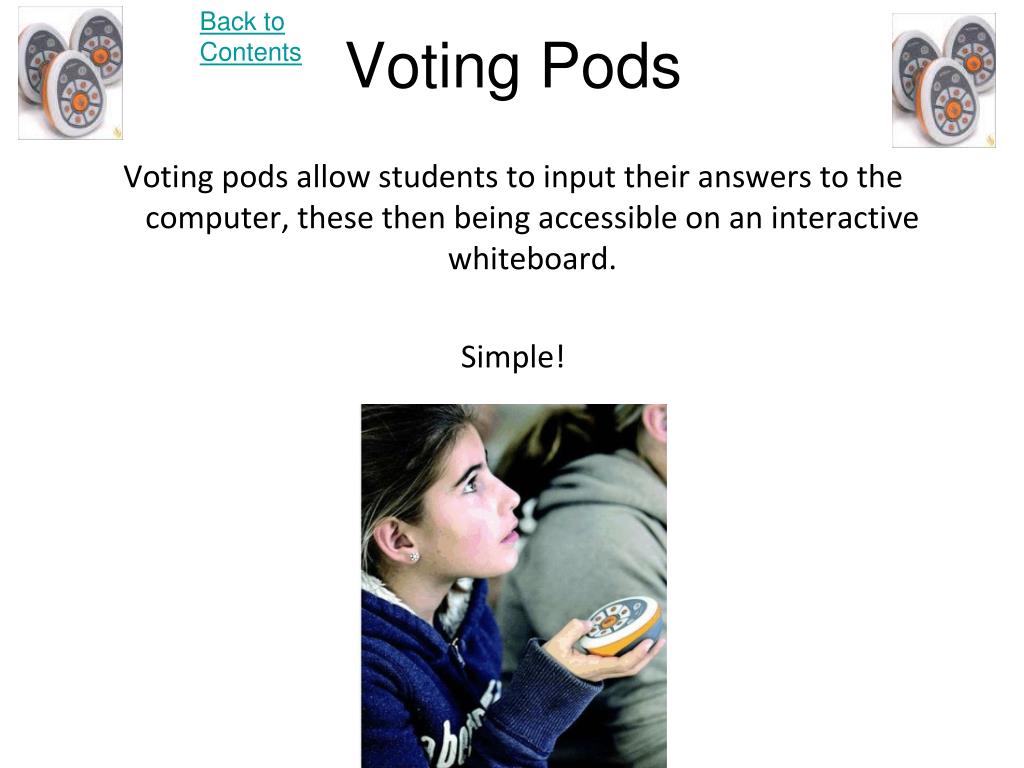 Back to Contents

Voting Pods

Voting pods allow students to input their answers to the computer, these then being accessible on an interactive whiteboard.

Simple!